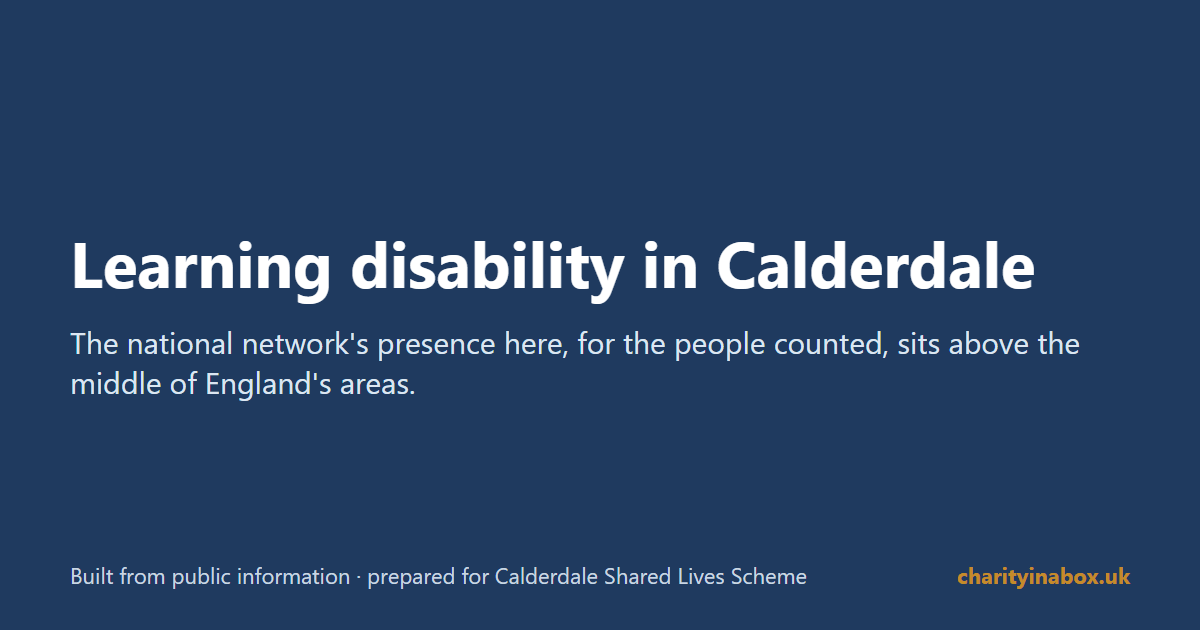 Learning disability in Calderdale

The national network's presence here, for the people counted, sits above the middle of England's areas.

Built from public information · prepared for Calderdale Shared Lives Scheme

charityinabox.uk